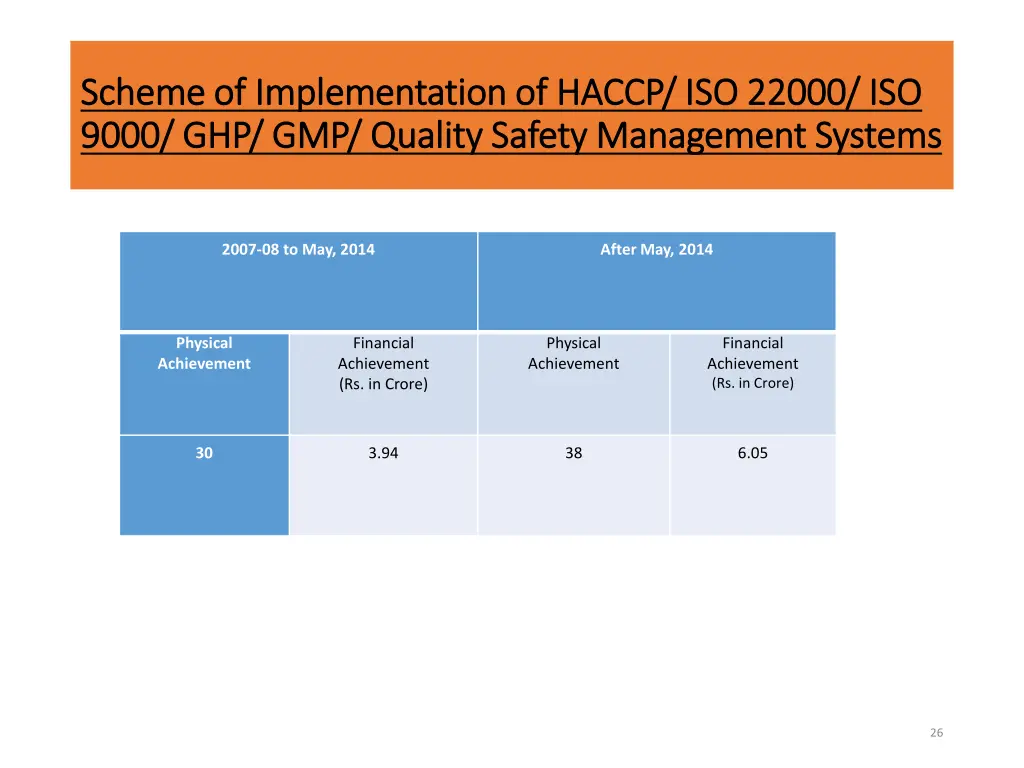 Scheme of Implementation of HACCP/ ISO 22000/ ISO 9000/ GHP/ GMP/ Quality Safety Management Systems

| 2007-08 to May, 2014 | | After May, 2014 | |
|---|---|---|---|
| Physical Achievement | Financial Achievement (Rs. in Crore) | Physical Achievement | Financial Achievement (Rs. in Crore) |
| 30 | 3.94 | 38 | 6.05 |

26